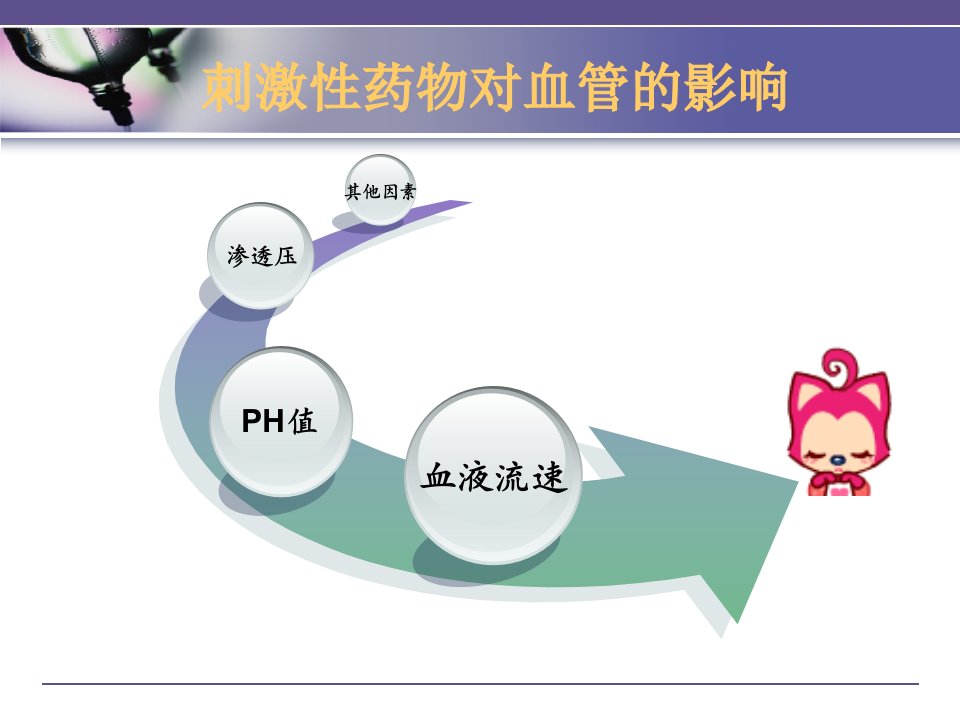 刺激性药物对血管的影响

其他因素

渗透压

PH值

血液流速